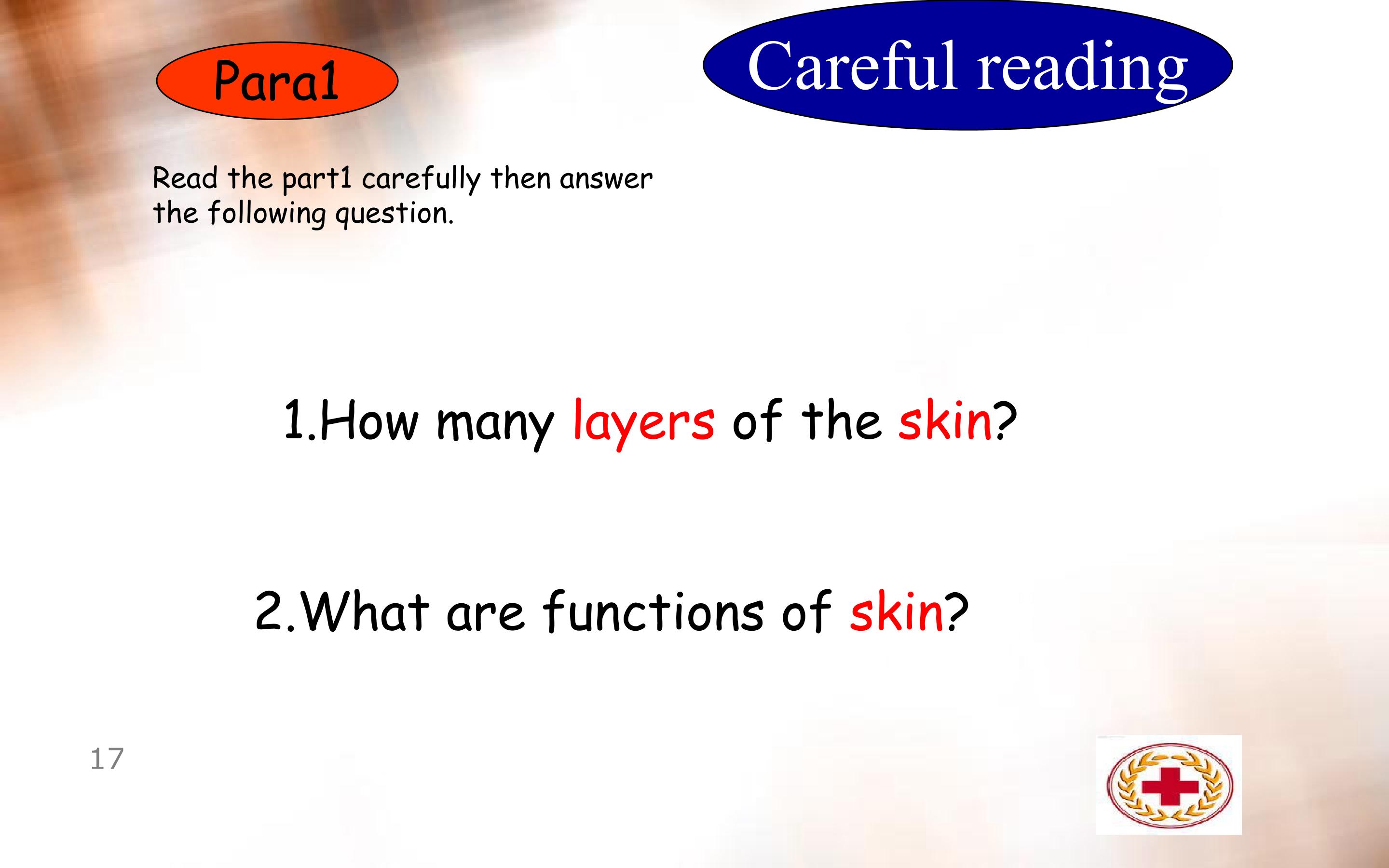 Para1

Careful reading

Read the part1 carefully then answer the following question.

1.How many layers of the skin?

2.What are functions of skin?

17